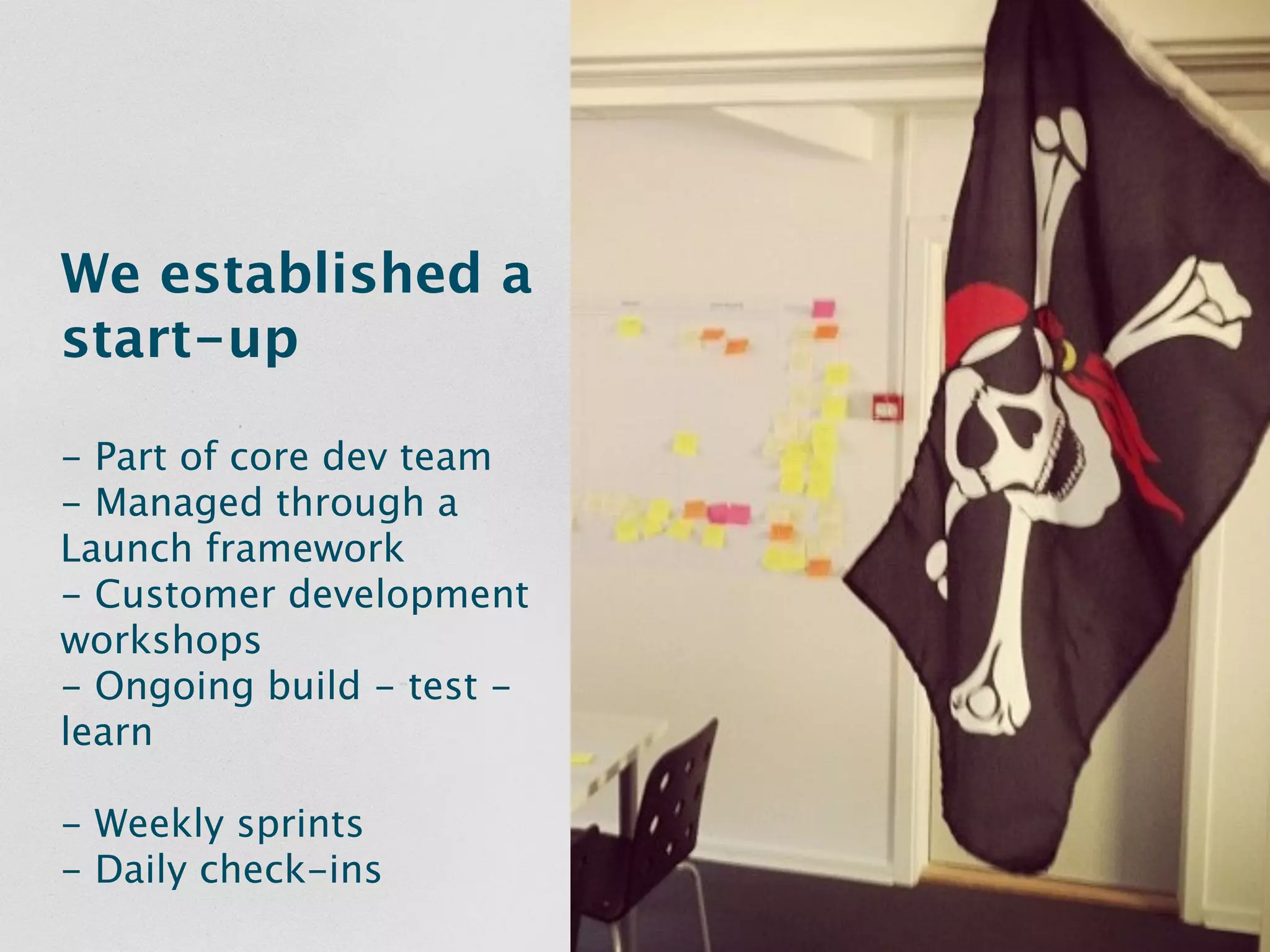 We established a start-up

- Part of core dev team
- Managed through a Launch framework
- Customer development workshops
- Ongoing build - test - learn

- Weekly sprints
- Daily check-ins